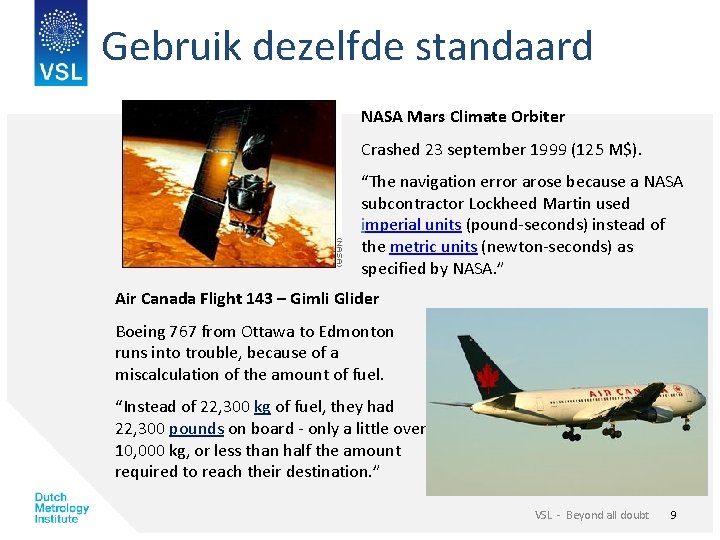 VSL

Gebruik dezelfde standaard

(NASA)

NASA Mars Climate Orbiter

Crashed 23 september 1999 (125 M$).

“The navigation error arose because a NASA subcontractor Lockheed Martin used imperial units (pound-seconds) instead of the metric units (newton-seconds) as specified by NASA.”

Air Canada Flight 143 – Gimli Glider

Boeing 767 from Ottawa to Edmonton runs into trouble, because of a miscalculation of the amount of fuel.

“Instead of 22,300 kg of fuel, they had 22,300 pounds on board - only a little over 10,000 kg, or less than half the amount required to reach their destination.”

AIR CANADA

Dutch Metrology Institute

VSL - Beyond all doubt 9